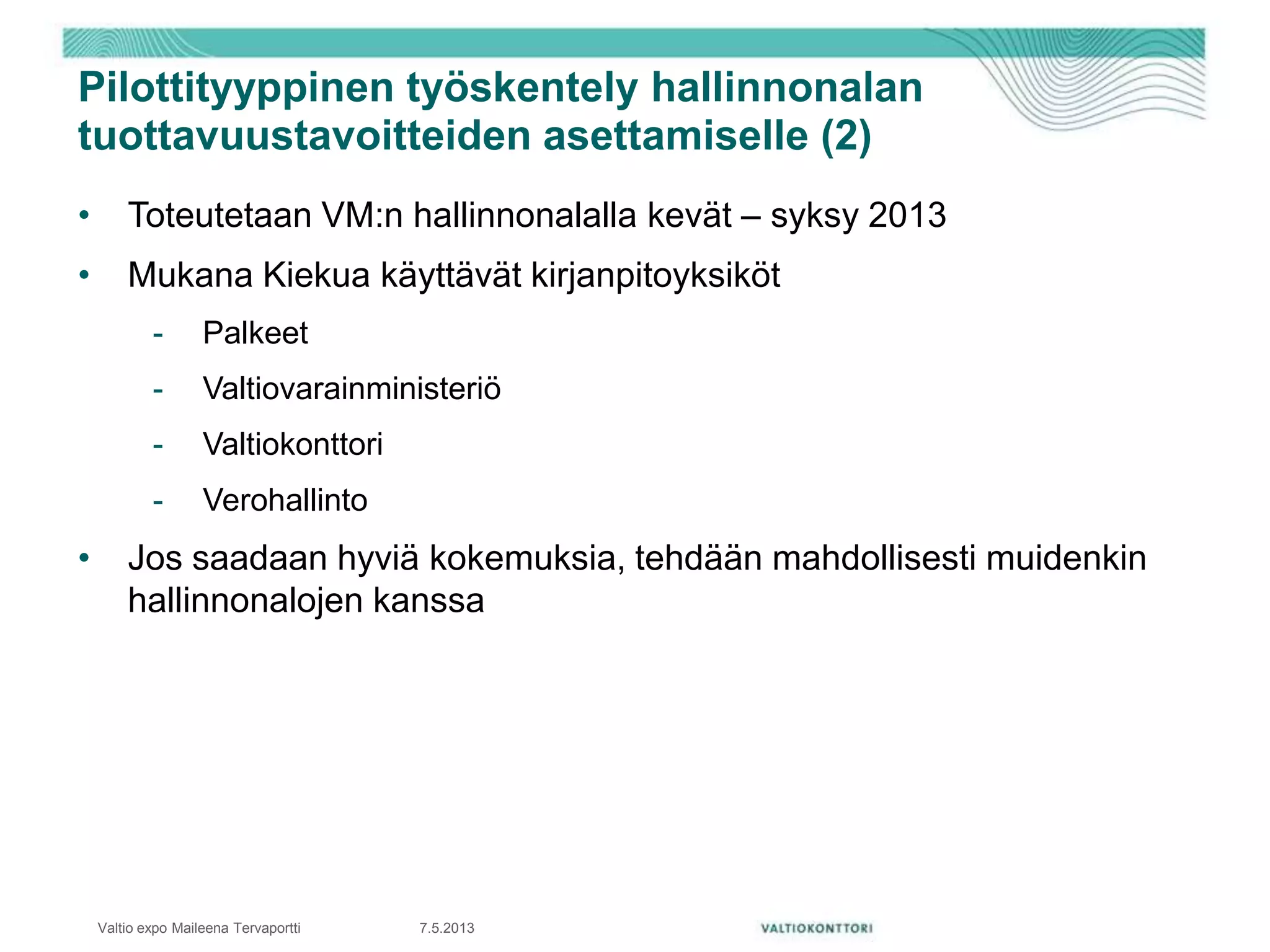 Pilottityyppinen työskentely hallinnonalan tuottavuustavoitteiden asettamiselle (2)

• Toteutetaan VM:n hallinnonalalla kevät – syksy 2013

• Mukana Kiekua käyttävät kirjanpitoyksiköt

- Palkeet
- Valtiovarainministeriö
- Valtiokonttori
- Verohallinto

• Jos saadaan hyviä kokemuksia, tehdään mahdollisesti muidenkin hallinnonalojen kanssa

Valtio expo Maileena Tervaportti 7.5.2013 VALTIOKONTTORI